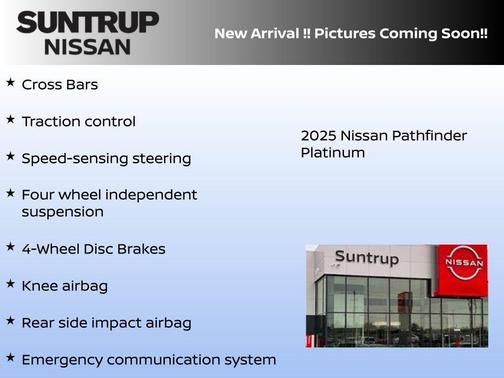 SUNTRUP
NISSAN

New Arrival !! Pictures Coming Soon!!

★ Cross Bars

★ Traction control

★ Speed-sensing steering

★ Four wheel independent suspension

★ 4-Wheel Disc Brakes

★ Knee airbag

★ Rear side impact airbag

★ Emergency communication system

2025 Nissan Pathfinder Platinum

Suntrup

NISSAN